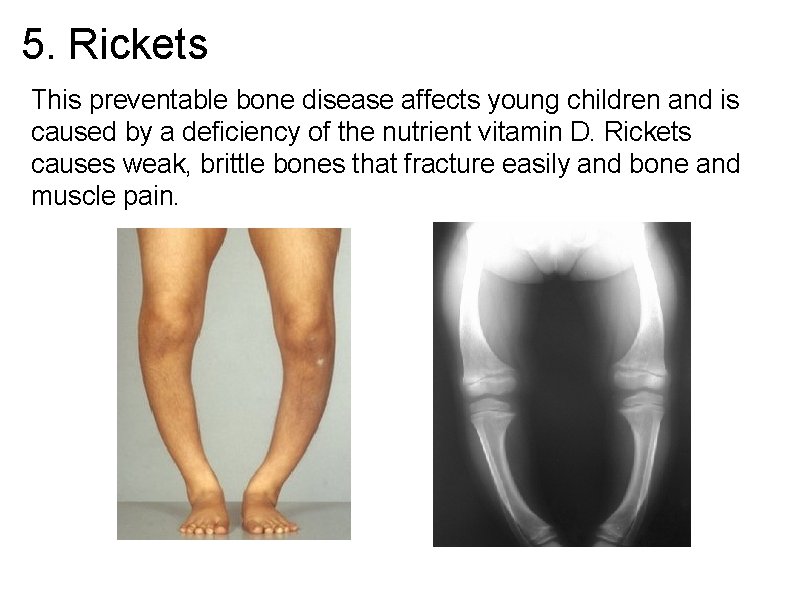 5. Rickets

This preventable bone disease affects young children and is caused by a deficiency of the nutrient vitamin D. Rickets causes weak, brittle bones that fracture easily and bone and muscle pain.